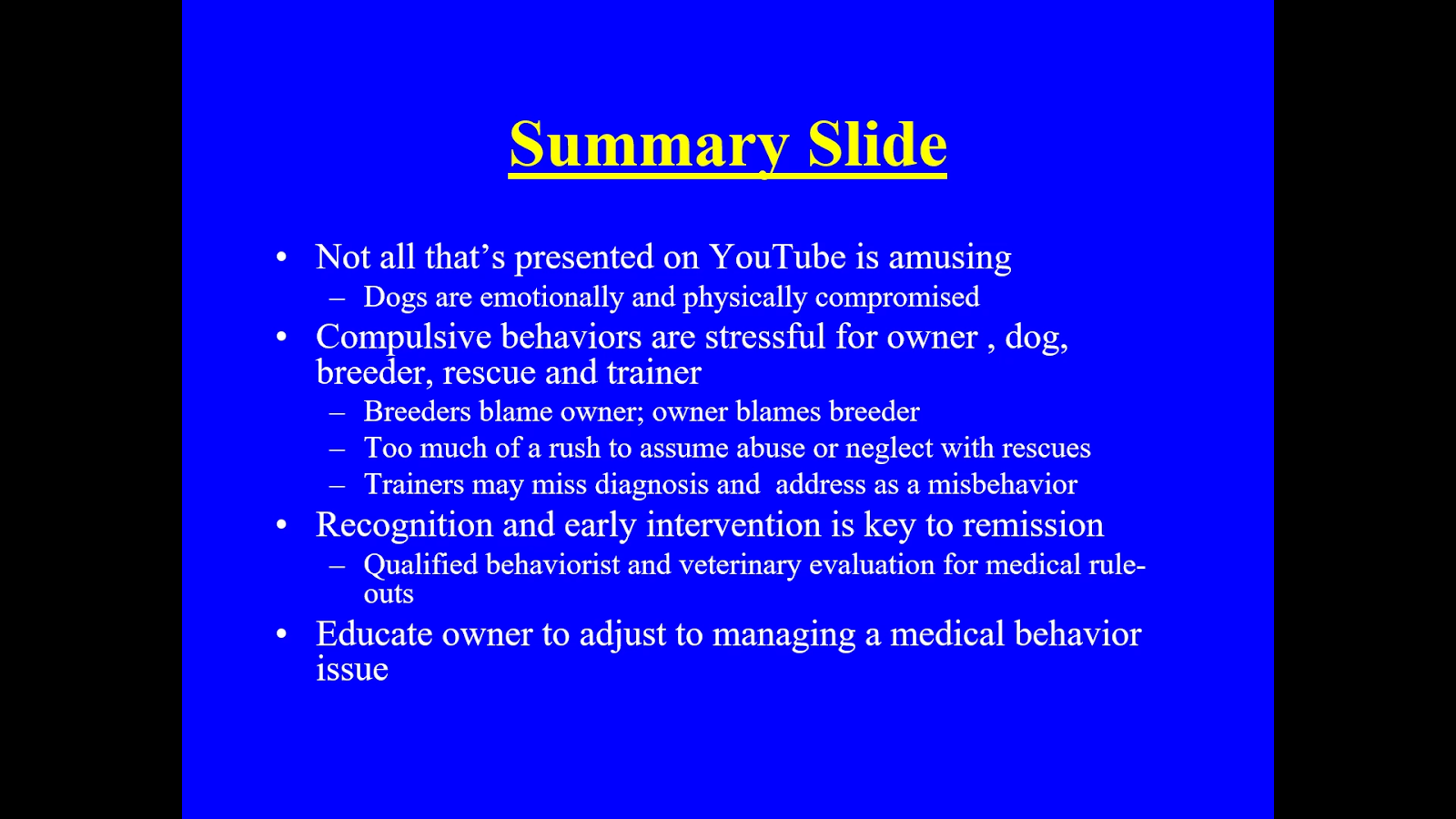 Summary Slide

• Not all that's presented on YouTube is amusing
  – Dogs are emotionally and physically compromised
• Compulsive behaviors are stressful for owner , dog, breeder, rescue and trainer
  – Breeders blame owner; owner blames breeder
  – Too much of a rush to assume abuse or neglect with rescues
  – Trainers may miss diagnosis and address as a misbehavior
• Recognition and early intervention is key to remission
  – Qualified behaviorist and veterinary evaluation for medical rule-outs
• Educate owner to adjust to managing a medical behavior issue